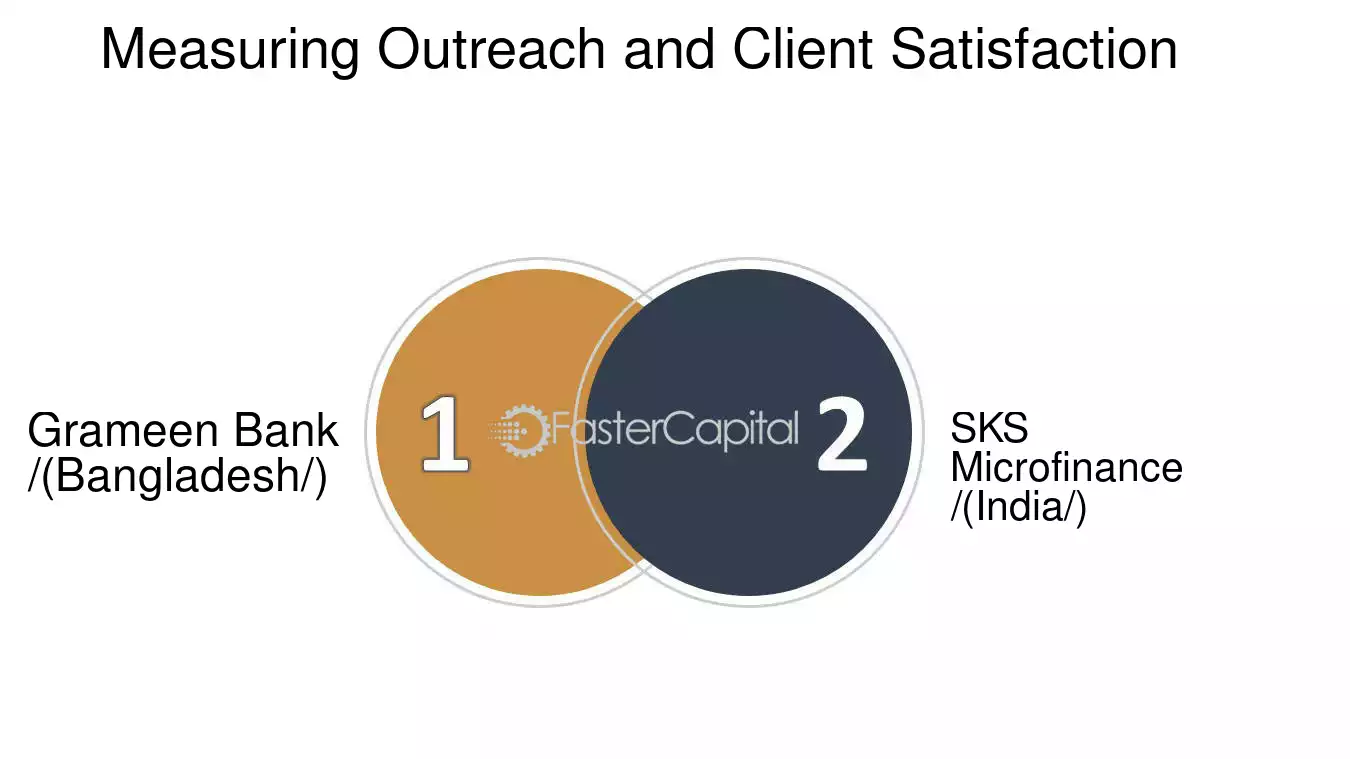 Measuring Outreach and Client Satisfaction

Grameen Bank
/(Bangladesh/)

1

2

SKS
Microfinance
/(India/)

FasterCapital